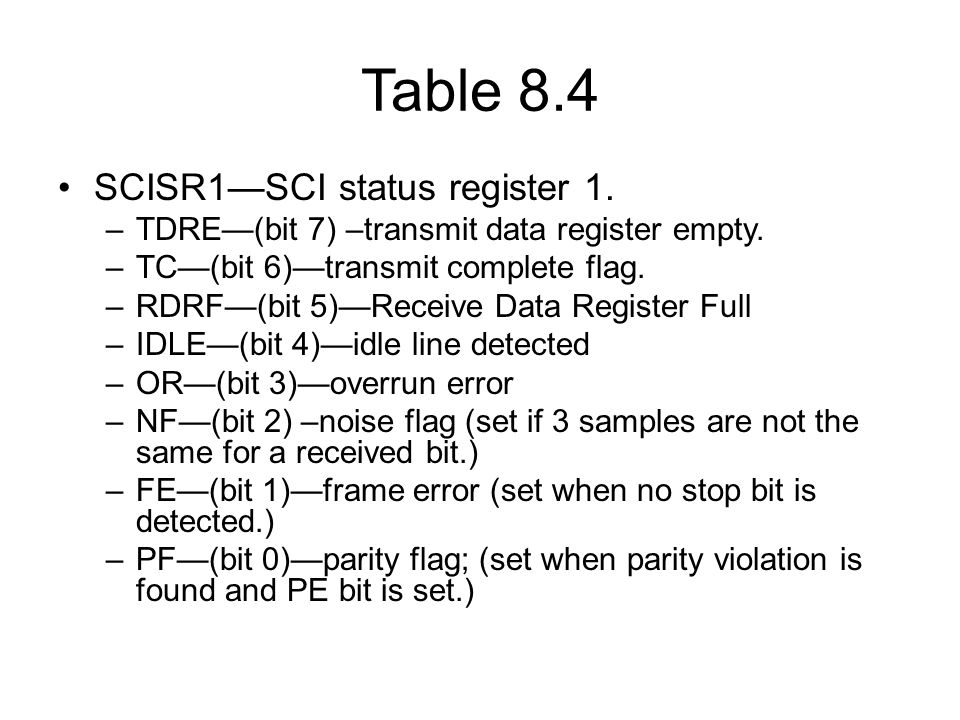 Table 8.4

• SCISR1—SCI status register 1.
– TDRE—(bit 7) –transmit data register empty.
– TC—(bit 6)—transmit complete flag.
– RDRF—(bit 5)—Receive Data Register Full
– IDLE—(bit 4)—idle line detected
– OR—(bit 3)—overrun error
– NF—(bit 2) –noise flag (set if 3 samples are not the same for a received bit.)
– FE—(bit 1)—frame error (set when no stop bit is detected.)
– PF—(bit 0)—parity flag; (set when parity violation is found and PE bit is set.)